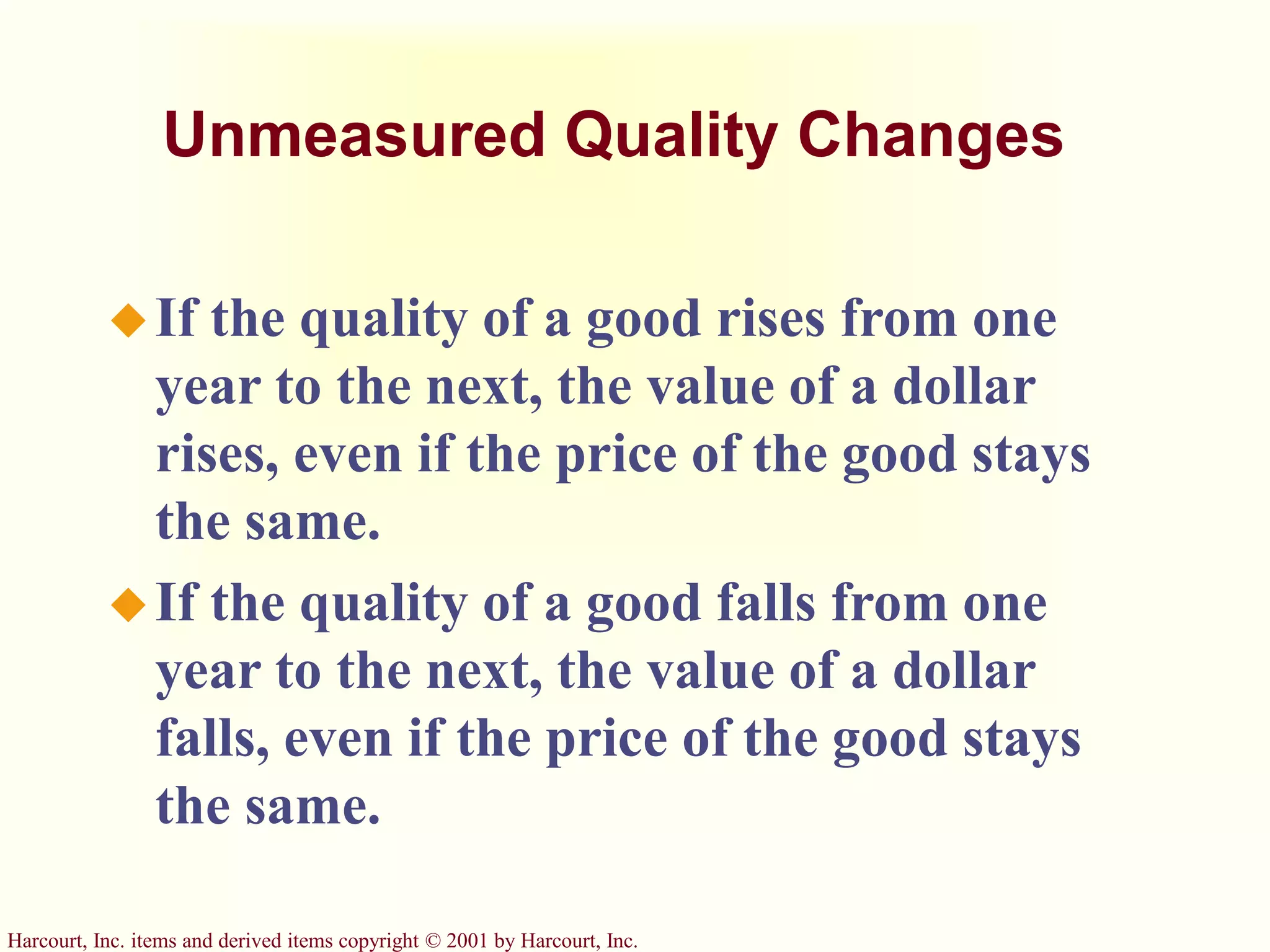 Unmeasured Quality Changes

◆ If the quality of a good rises from one year to the next, the value of a dollar rises, even if the price of the good stays the same.

◆ If the quality of a good falls from one year to the next, the value of a dollar falls, even if the price of the good stays the same.

Harcourt, Inc. items and derived items copyright © 2001 by Harcourt, Inc.